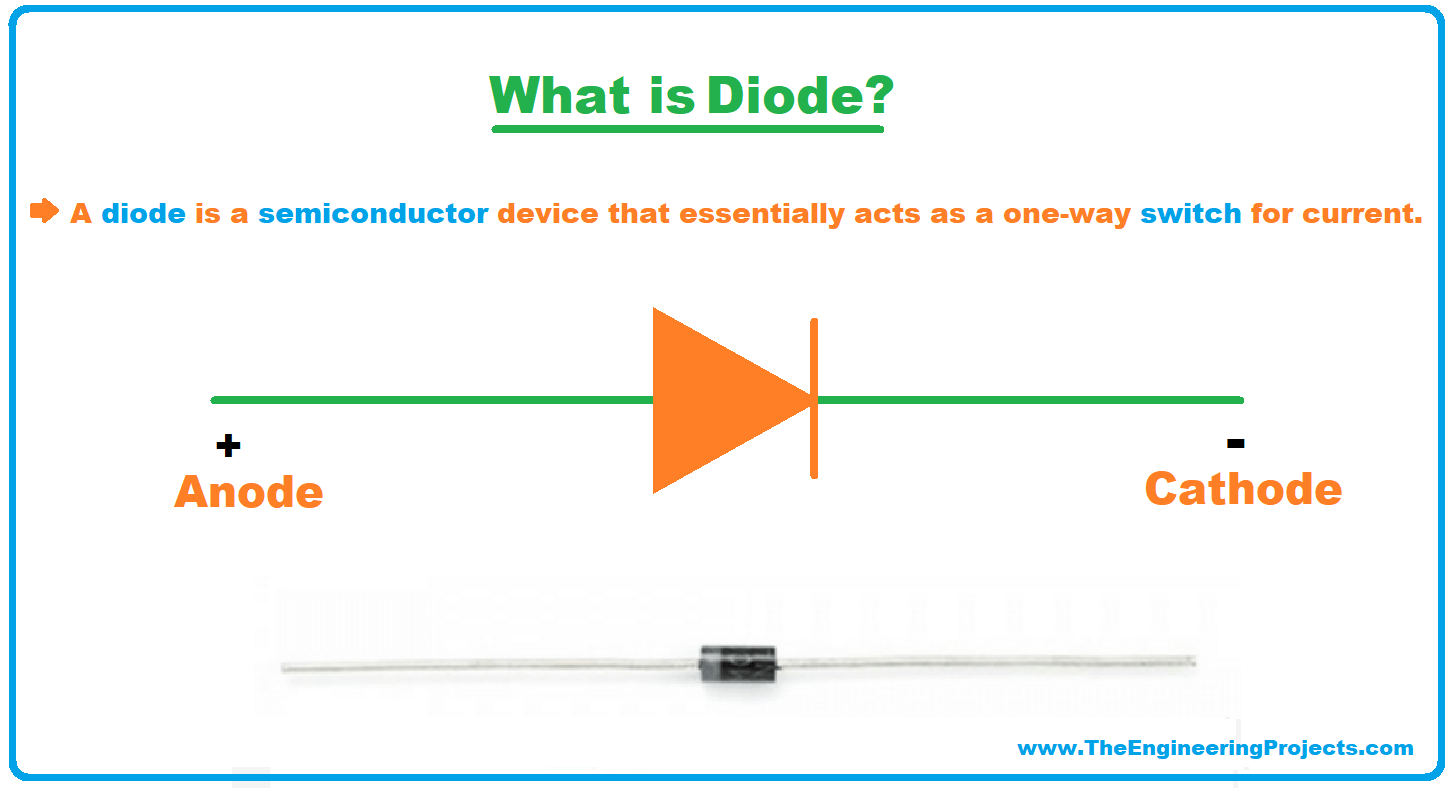 What is Diode?

A diode is a semiconductor device that essentially acts as a one-way switch for current.

+
Anode

-
Cathode

www.TheEngineeringProjects.com